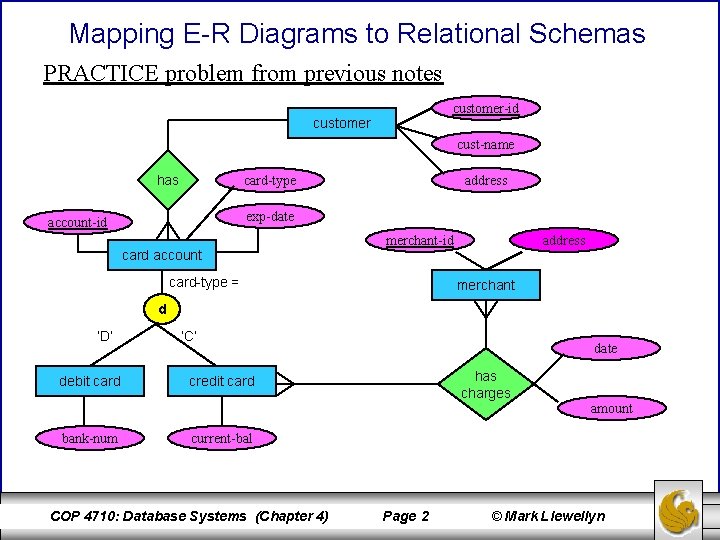 Mapping E-R Diagrams to Relational Schemas

PRACTICE problem from previous notes

customer

customer-id

cust-name

address

has

card-type

exp-date

account-id

card account

card-type =

d

'D'

'C'

debit card

credit card

bank-num

current-bal

merchant-id

address

merchant

has charges

date

amount

COP 4710: Database Systems (Chapter 4) Page 2 © Mark Llewellyn